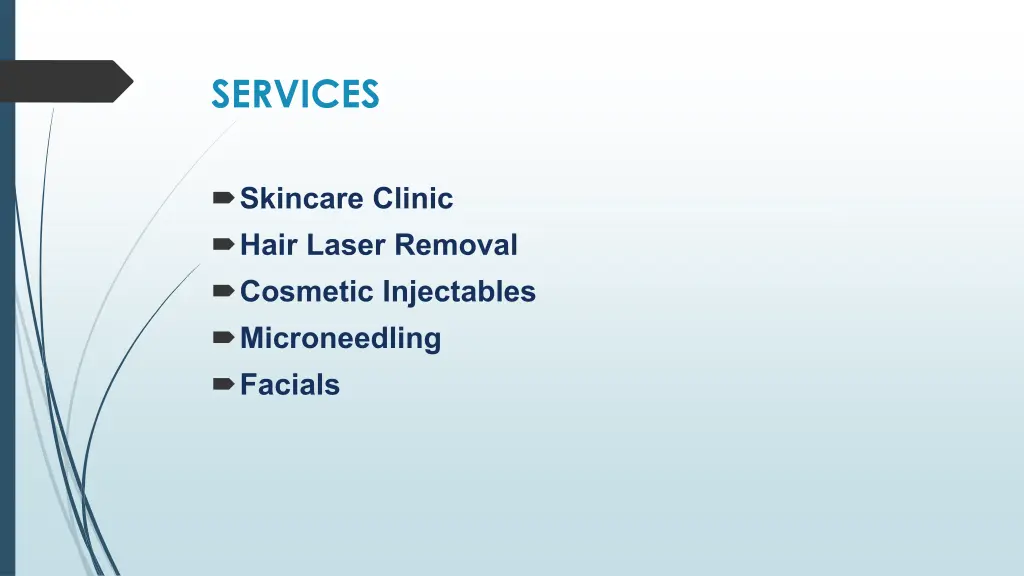 SERVICES

Skincare Clinic
Hair Laser Removal
Cosmetic Injectables
Microneedling
Facials